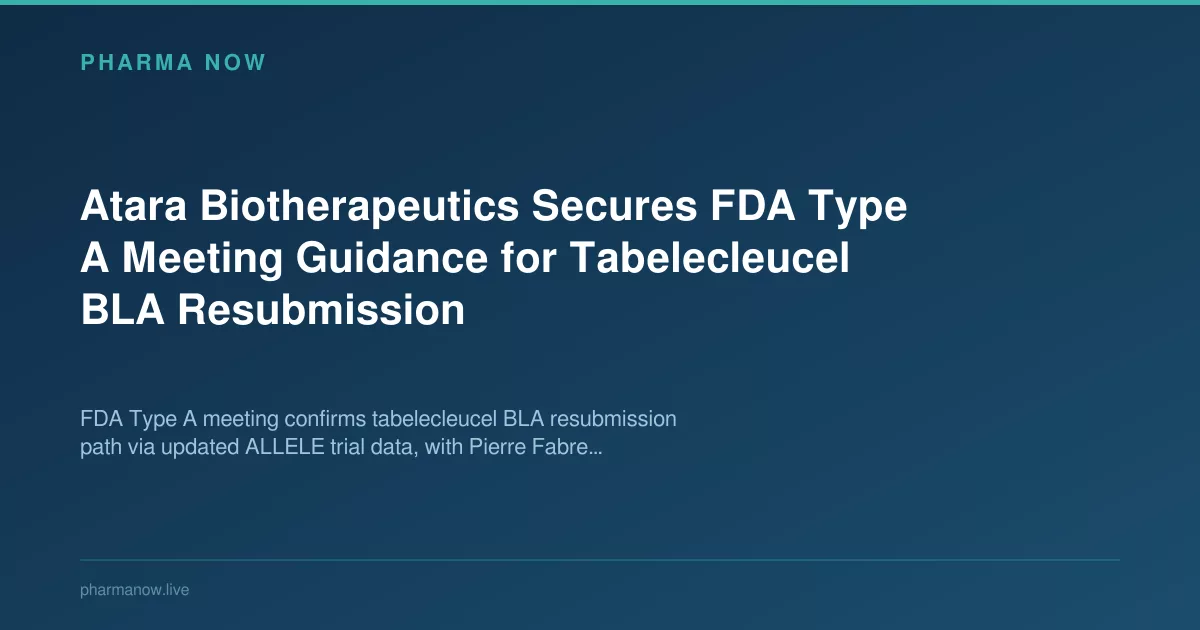 PHARMA NOW

Atara Biotherapeutics Secures FDA Type A Meeting Guidance for Tabelecleucel BLA Resubmission

FDA Type A meeting confirms tabelecleucel BLA resubmission path via updated ALLELE trial data, with Pierre Fabre...

pharmanow.live